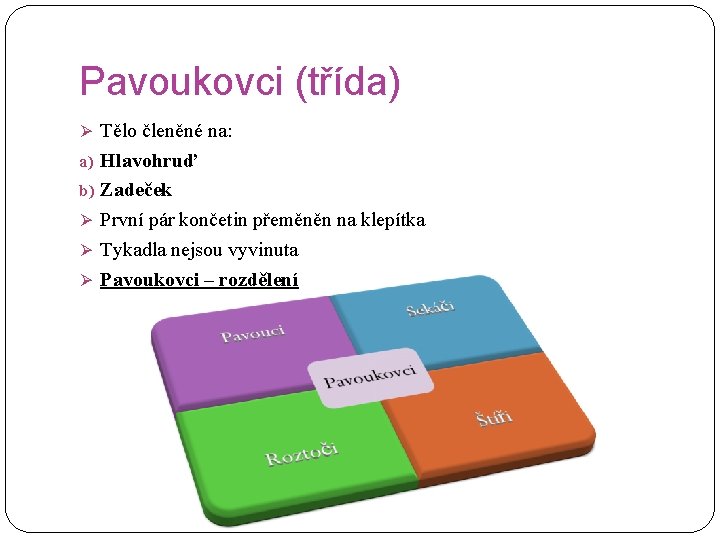 Pavoukovci (třída)

➢ Tělo členěné na:
a) **Hlavohruď**
b) **Zadeček**
➢ První pár končetin přeměněn na klepítka
➢ Tykadla nejsou vyvinuta
➢ **Pavoukovci – rozdělení**

Pavouci
Sekáči
Pavoukovci
Roztoči
Štíři